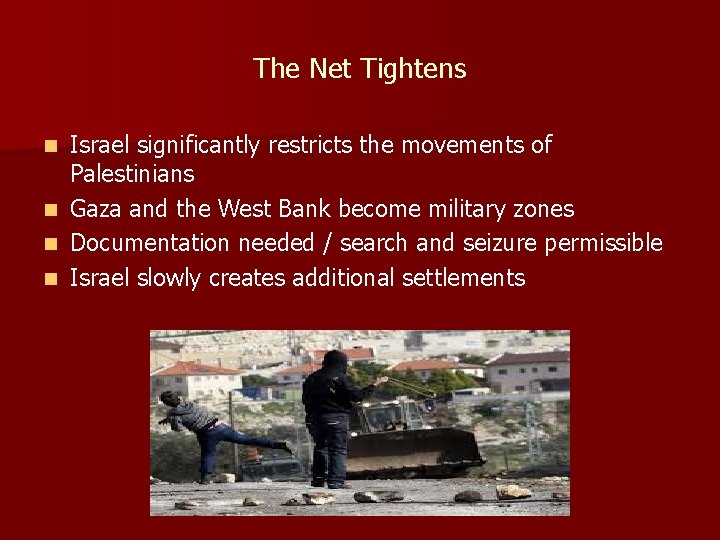 The Net Tightens

- Israel significantly restricts the movements of Palestinians
- Gaza and the West Bank become military zones
- Documentation needed / search and seizure permissible
- Israel slowly creates additional settlements